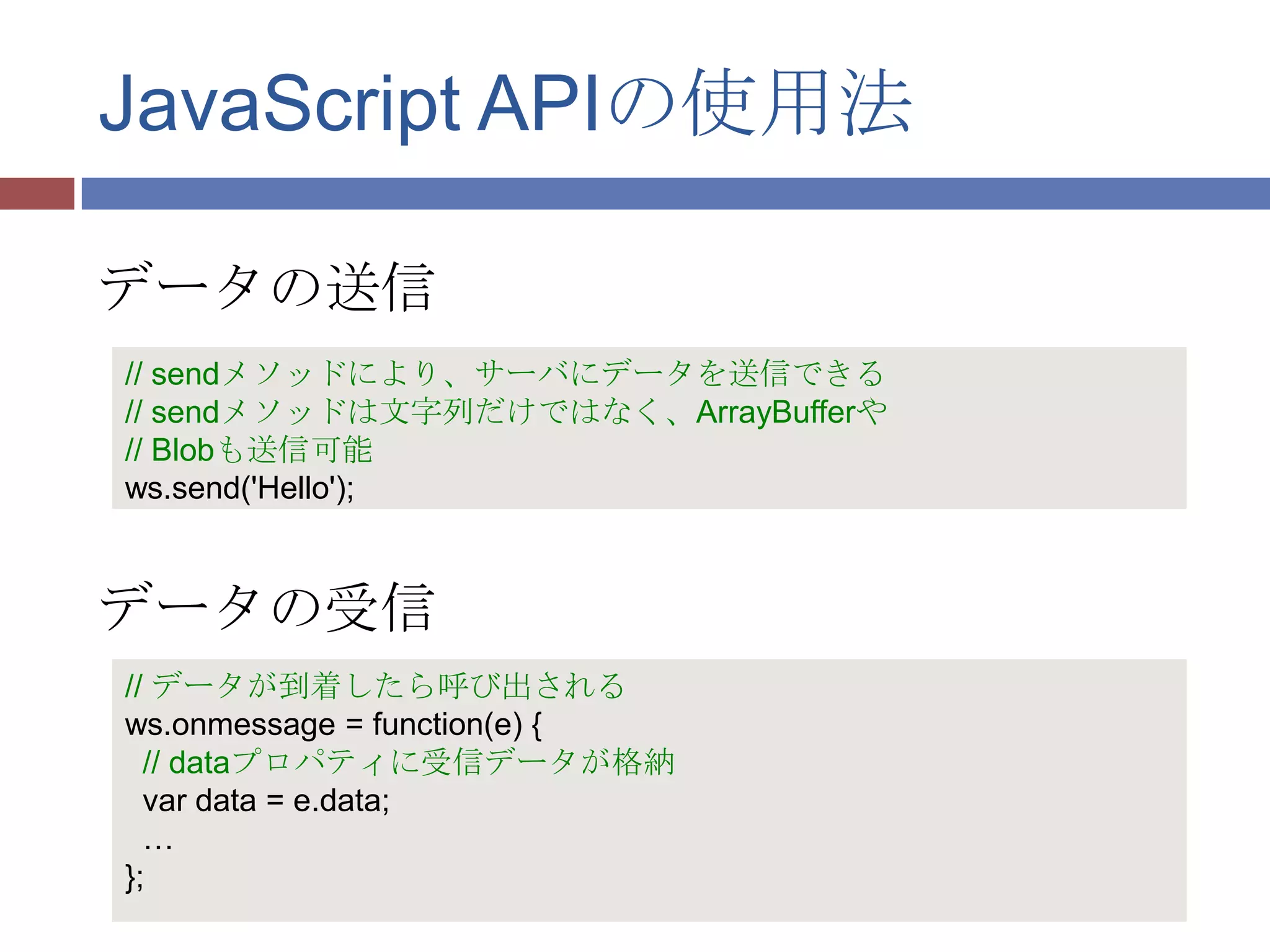 JavaScript APIの使用法

データの送信

// sendメソッドにより、サーバにデータを送信できる
// sendメソッドは文字列だけではなく、ArrayBufferや
// Blobも送信可能
ws.send('Hello');

データの受信

// データが到着したら呼び出される
ws.onmessage = function(e) {
// dataプロパティに受信データが格納
var data = e.data;
…
};